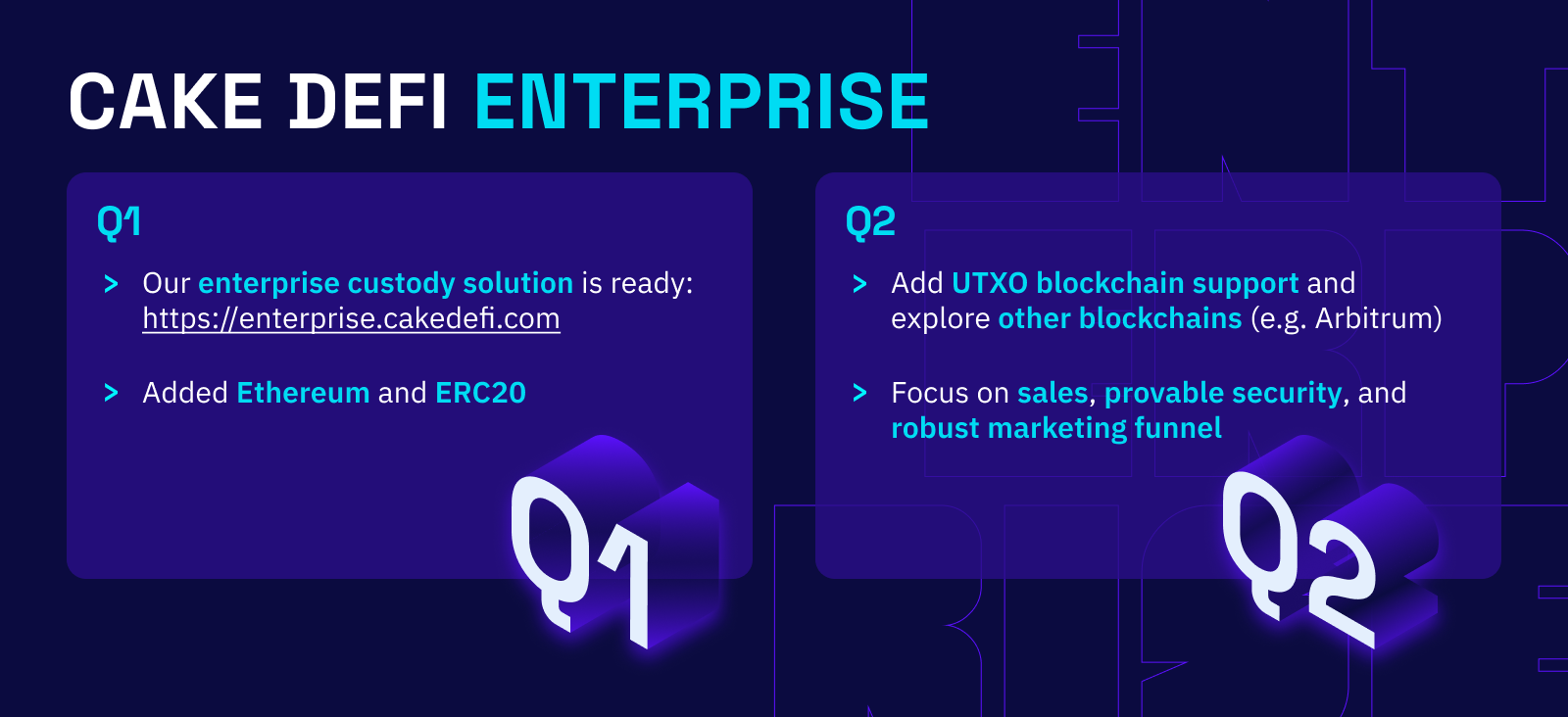 CAKE DEFI ENTERPRISE

Q1

> Our enterprise custody solution is ready: https://enterprise.cakedefi.com

> Added Ethereum and ERC20

Q1

Q2

> Add UTXO blockchain support and explore other blockchains (e.g. Arbitrum)

> Focus on sales, provable security, and robust marketing funnel

Q2